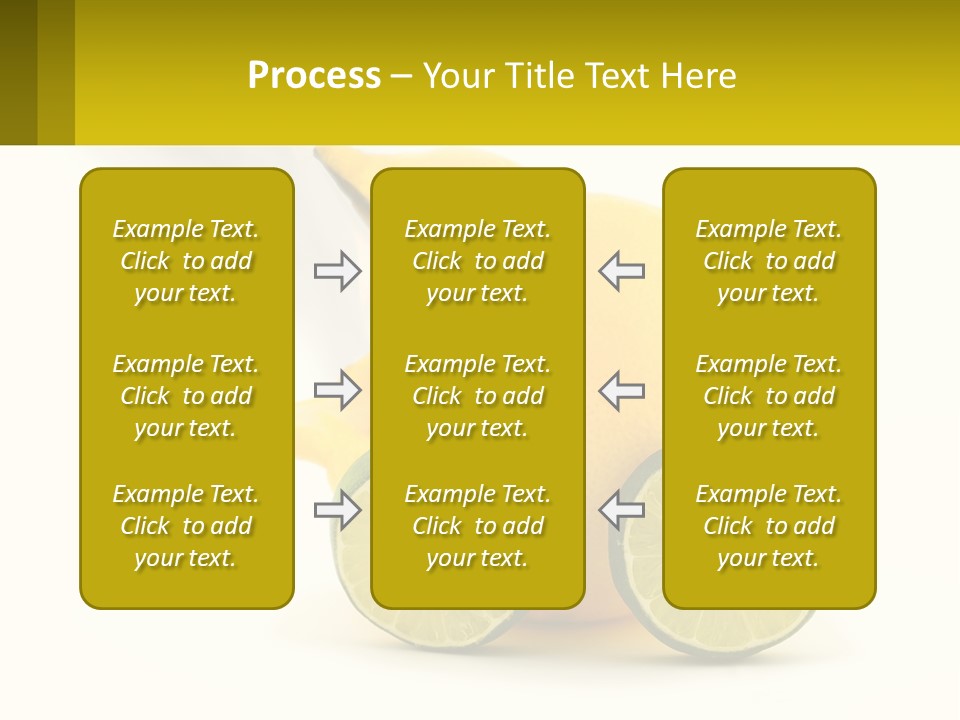 Process – Your Title Text Here

Example Text. Click to add your text.

Example Text. Click to add your text.

Example Text. Click to add your text.

Example Text. Click to add your text.

Example Text. Click to add your text.

Example Text. Click to add your text.

Example Text. Click to add your text.

Example Text. Click to add your text.

Example Text. Click to add your text.